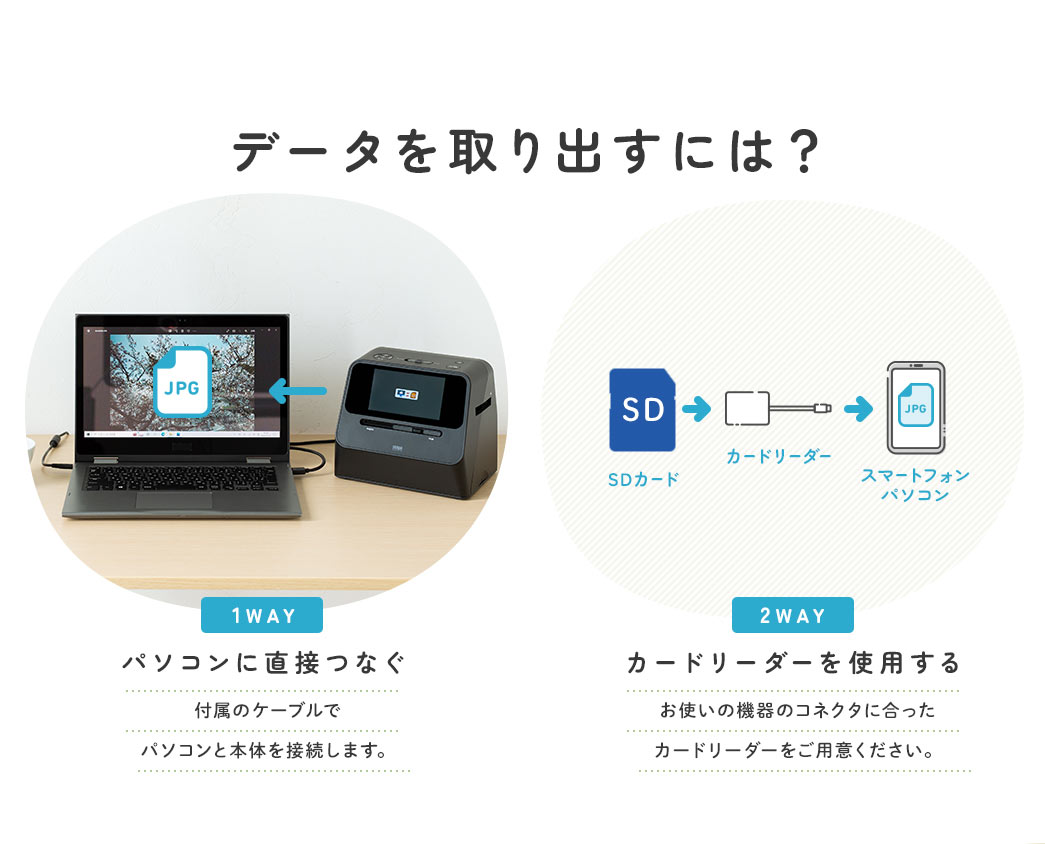 データを取り出すには？

JPG

1WAY

パソコンに直接つなぐ

付属のケーブルで
パソコンと本体を接続します。

SD

SDカード

カードリーダー

JPG

スマートフォン
パソコン

2WAY

カードリーダーを使用する

お使いの機器のコネクタに合った
カードリーダーをご用意ください。